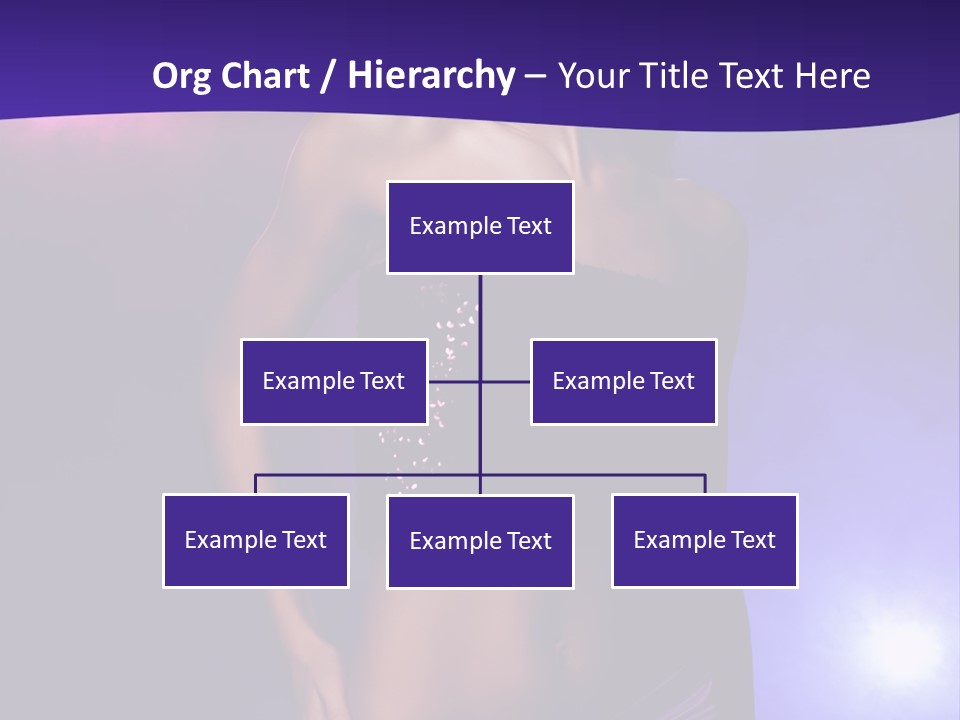 Org Chart / Hierarchy – Your Title Text Here

Example Text

Example Text

Example Text

Example Text

Example Text

Example Text